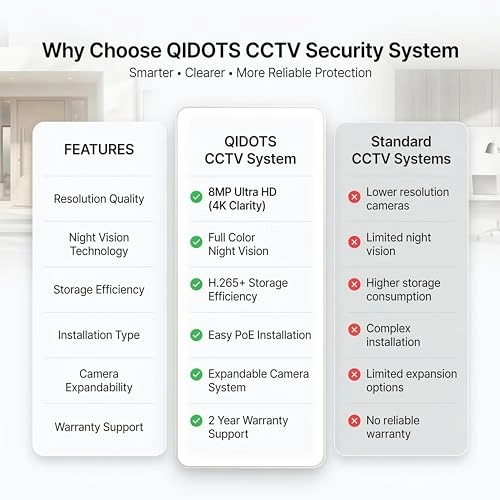 Why Choose QIDOTS CCTV Security System
Smarter • Clearer • More Reliable Protection

| FEATURES | QIDOTS CCTV System | Standard CCTV Systems |
|---|---|---|
| Resolution Quality | 8MP Ultra HD (4K Clarity) | Lower resolution cameras |
| Night Vision Technology | Full Color Night Vision | Limited night vision |
| Storage Efficiency | H.265+ Storage Efficiency | Higher storage consumption |
| Installation Type | Easy PoE Installation | Complex installation |
| Camera Expandability | Expandable Camera System | Limited expansion options |
| Warranty Support | 2 Year Warranty Support | No reliable warranty |